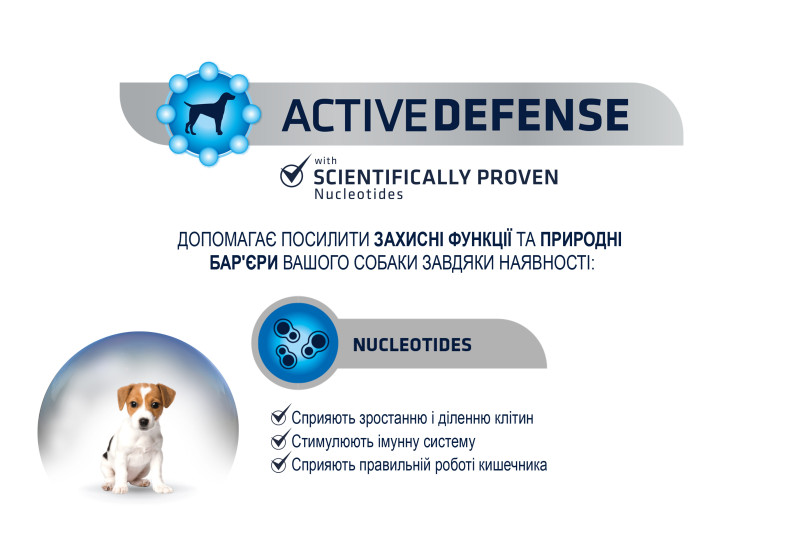 ACTIVE DEFENSE

with
SCIENTIFICALLY PROVEN
Nucleotides

ДОПОМАГАЄ ПОСИЛИТИ ЗАХИСНІ ФУНКЦІЇ ТА ПРИРОДНІ БАР'ЄРИ ВАШОГО СОБАКИ ЗАВДЯКИ НАЯВНОСТІ:

NUCLEOTIDES

Сприяють зростанню і діленню клітин
Стимулюють імунну систему
Сприяють правильній роботі кишечника